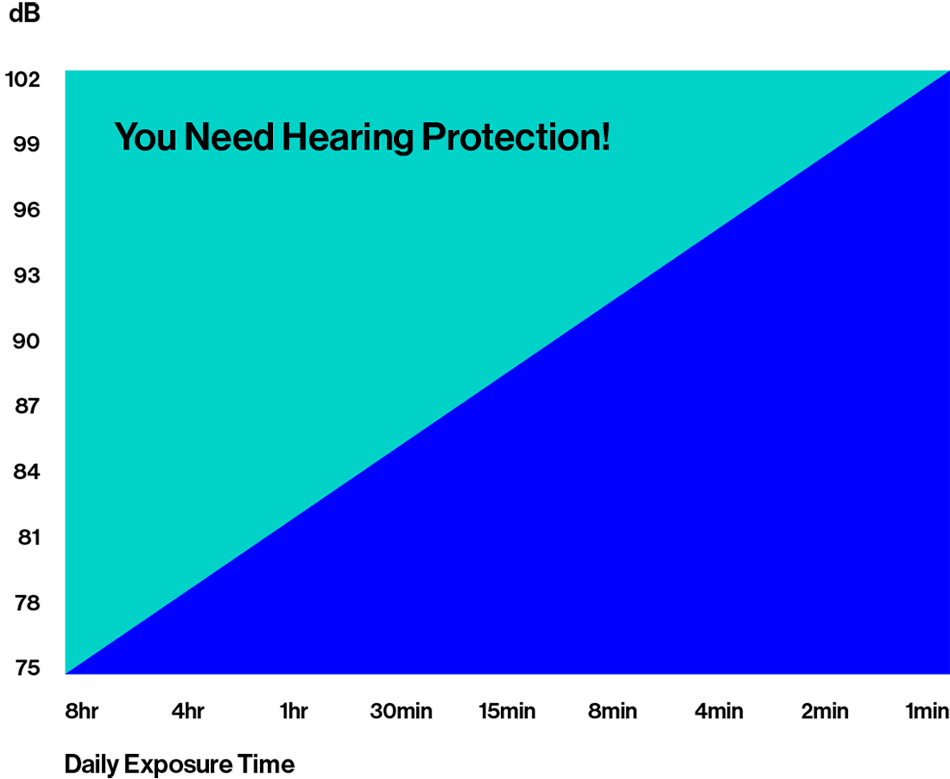 dB

102
99
96
93
90
87
84
81
78
75

You Need Hearing Protection!

8hr 4hr 1hr 30min 15min 8min 4min 2min 1min

Daily Exposure Time